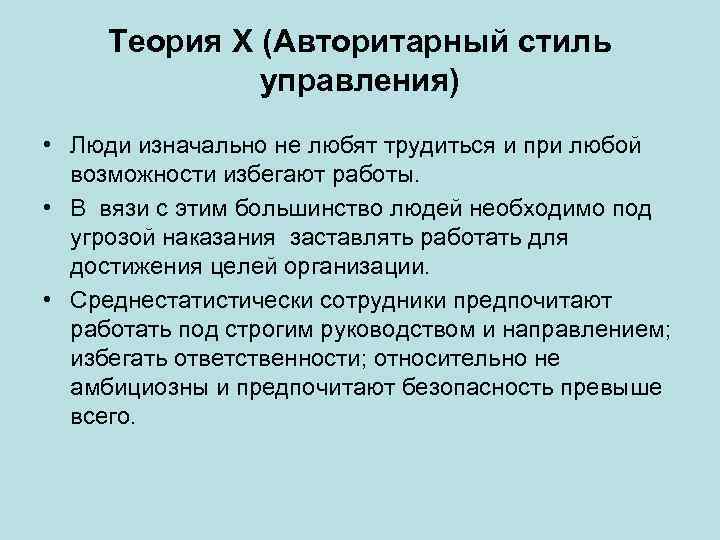 Теория X (Авторитарный стиль управления)

• Люди изначально не любят трудиться и при любой возможности избегают работы.
• В вязи с этим большинство людей необходимо под угрозой наказания заставлять работать для достижения целей организации.
• Среднестатистически сотрудники предпочитают работать под строгим руководством и направлением; избегать ответственности; относительно не амбициозны и предпочитают безопасность превыше всего.